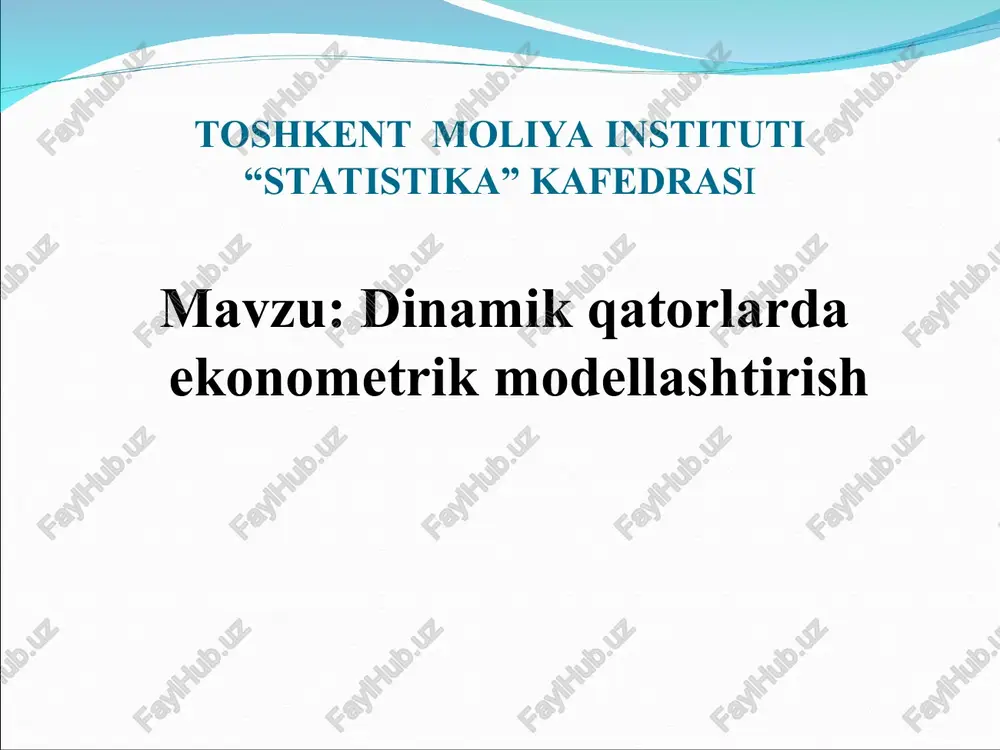 TOSHKENT MOLIYA INSTITUTI
“STATISTIKA” KAFEDRASI

Mavzu: Dinamik qatorlarda ekonometrik modellashtirish

FaylHub.uz